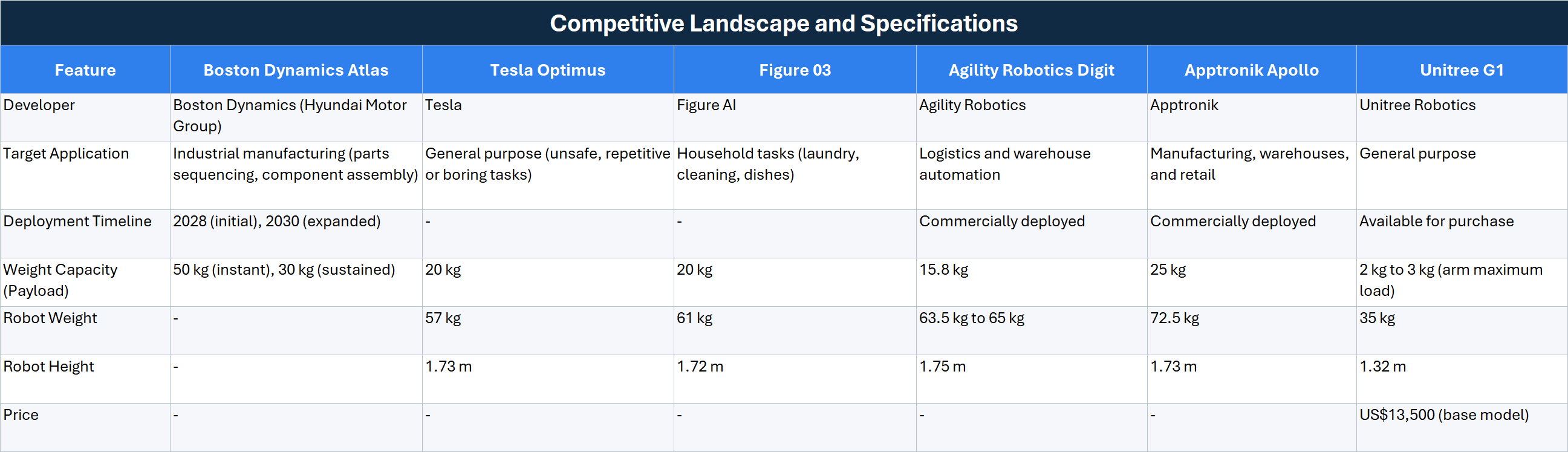 Competitive Landscape and Specifications

| Feature | Boston Dynamics Atlas | Tesla Optimus | Figure 03 | Agility Robotics Digit | Apptronik Apollo | Unitree G1 |
|---|---|---|---|---|---|---|
| Developer | Boston Dynamics (Hyundai Motor Group) | Tesla | Figure AI | Agility Robotics | Apptronik | Unitree Robotics |
| Target Application | Industrial manufacturing (parts sequencing, component assembly) | General purpose (unsafe, repetitive or boring tasks) | Household tasks (laundry, cleaning, dishes) | Logistics and warehouse automation | Manufacturing, warehouses, and retail | General purpose |
| Deployment Timeline | 2028 (initial), 2030 (expanded) | - | - | Commercially deployed | Commercially deployed | Available for purchase |
| Weight Capacity (Payload) | 50 kg (instant), 30 kg (sustained) | 20 kg | 20 kg | 15.8 kg | 25 kg | 2 kg to 3 kg (arm maximum load) |
| Robot Weight | - | 57 kg | 61 kg | 63.5 kg to 65 kg | 72.5 kg | 35 kg |
| Robot Height | - | 1.73 m | 1.72 m | 1.75 m | 1.73 m | 1.32 m |
| Price | - | - | - | - | - | US$13,500 (base model) |